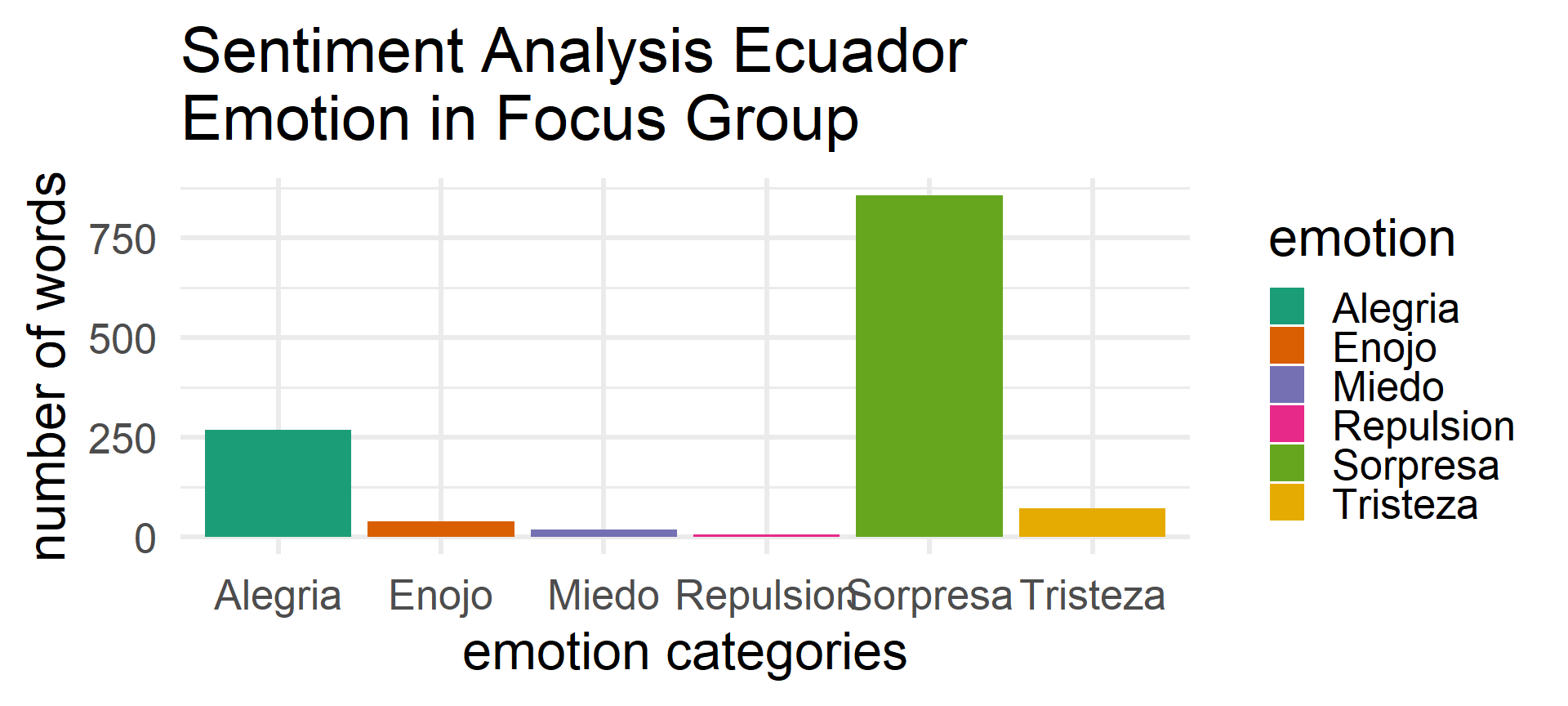 Sentiment Analysis Ecuador
Emotion in Focus Group

number of words

750
500
250
0

Alegria Enojo Miedo Repulsion Sorpresa Tristeza

emotion categories

emotion
Alegria
Enojo
Miedo
Repulsion
Sorpresa
Tristeza